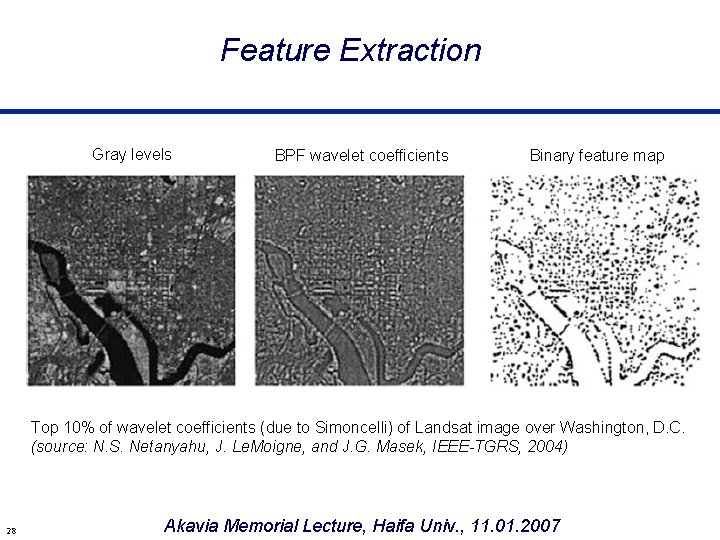 Feature Extraction

Gray levels

BPF wavelet coefficients

Binary feature map

Top 10% of wavelet coefficients (due to Simoncelli) of Landsat image over Washington, D.C. (source: N.S. Netanyahu, J. LeMoigne, and J.G. Masek, IEEE-TGRS, 2004)

28

Akavia Memorial Lecture, Haifa Univ., 11.01.2007